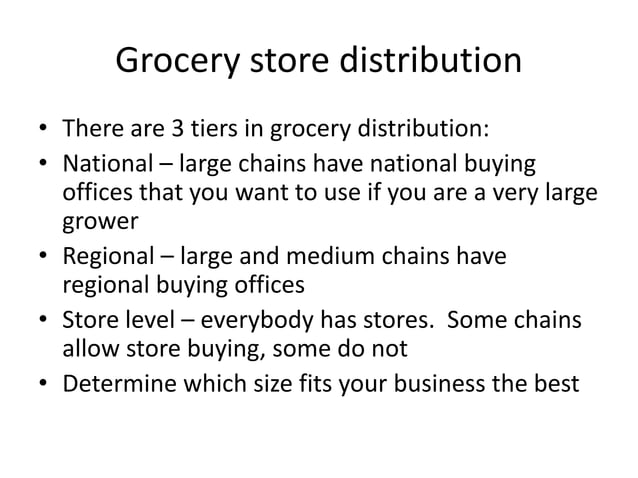 Grocery store distribution

• There are 3 tiers in grocery distribution:
• National – large chains have national buying offices that you want to use if you are a very large grower
• Regional – large and medium chains have regional buying offices
• Store level – everybody has stores. Some chains allow store buying, some do not
• Determine which size fits your business the best